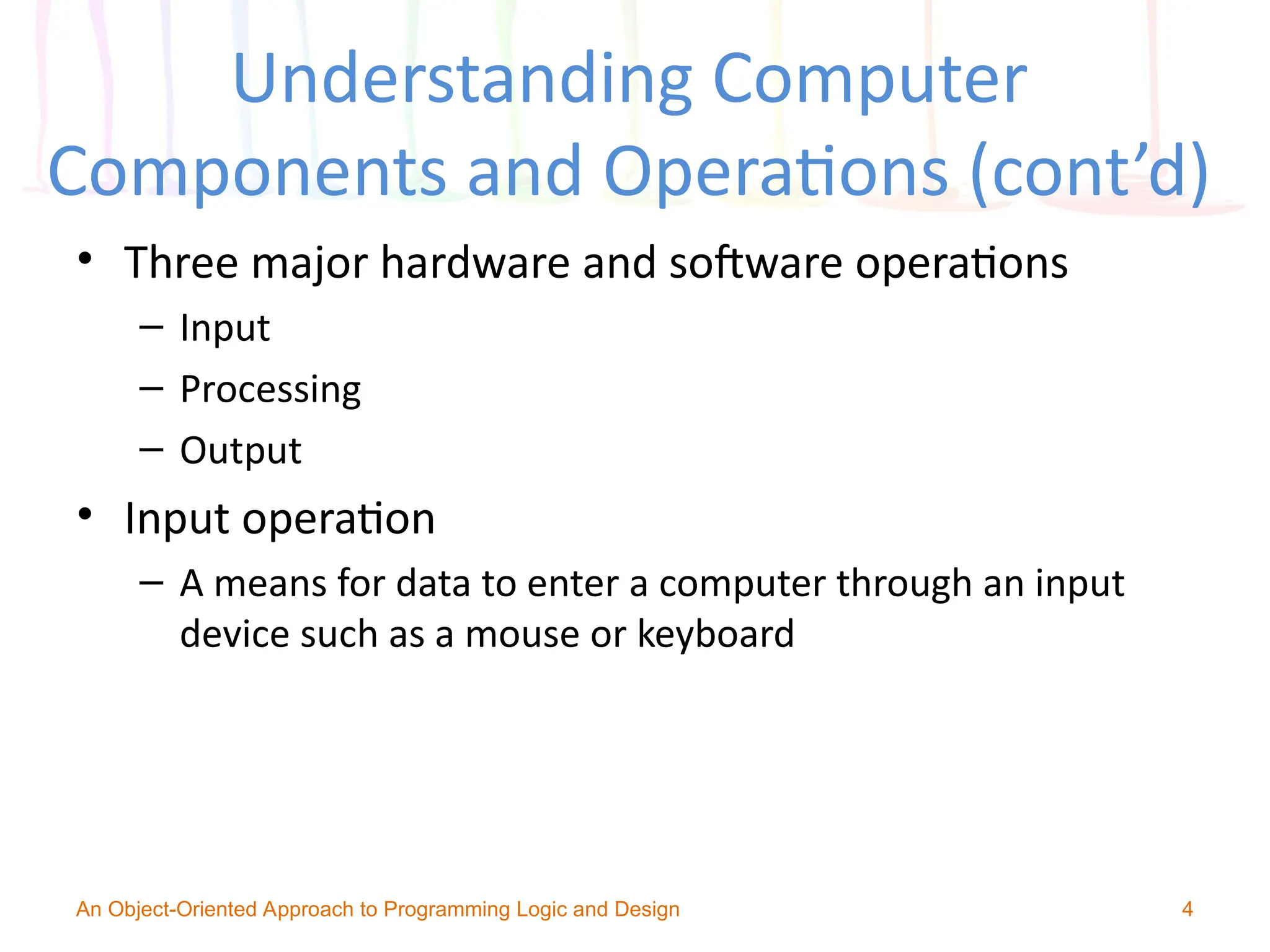 Understanding Computer Components and Operations (cont’d)

• Three major hardware and software operations
– Input
– Processing
– Output

• Input operation
– A means for data to enter a computer through an input device such as a mouse or keyboard

An Object-Oriented Approach to Programming Logic and Design 4